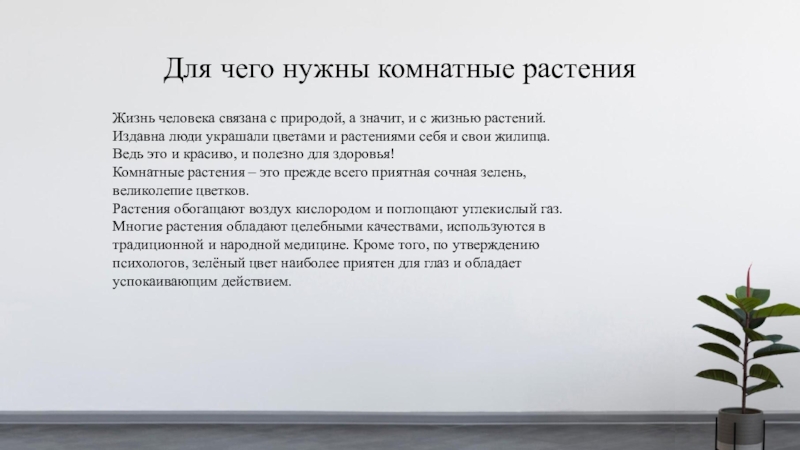 Для чего нужны комнатные растения

Жизнь человека связана с природой, а значит, и с жизнью растений.
Издавна люди украшали цветами и растениями себя и свои жилища.
Ведь это и красиво, и полезно для здоровья!
Комнатные растения – это прежде всего приятная сочная зелень, великолепие цветков.
Растения обогащают воздух кислородом и поглощают углекислый газ.
Многие растения обладают целебными качествами, используются в традиционной и народной медицине. Кроме того, по утверждению психологов, зелёный цвет наиболее приятен для глаз и обладает успокаивающим действием.